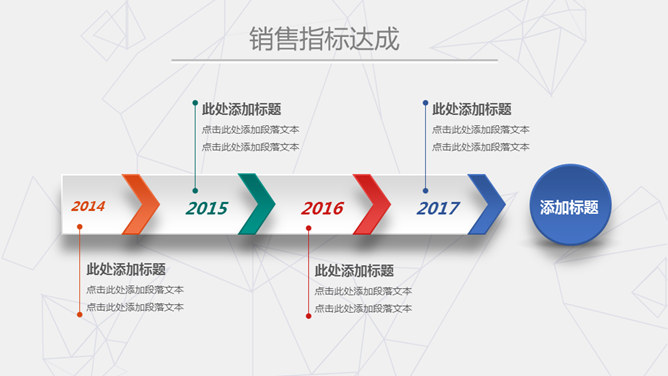 销售指标达成

此处添加标题
点击此处添加段落文本
点击此处添加段落文本

此处添加标题
点击此处添加段落文本
点击此处添加段落文本

2014

2015

2016

2017

添加标题

此处添加标题
点击此处添加段落文本
点击此处添加段落文本

此处添加标题
点击此处添加段落文本
点击此处添加段落文本